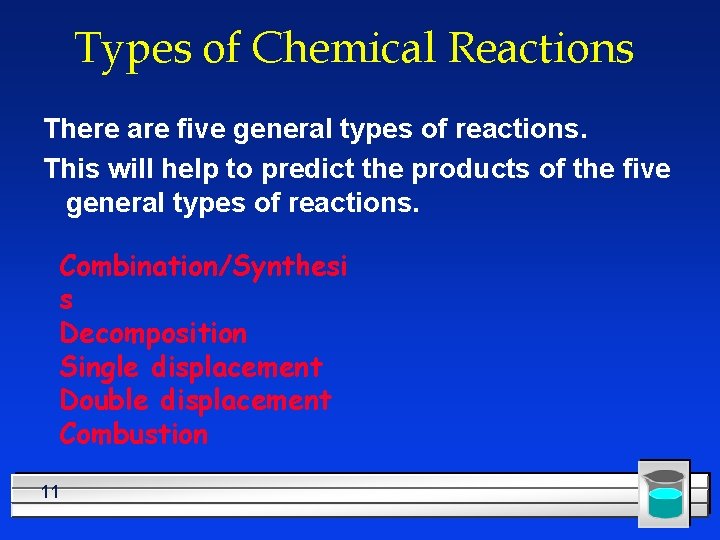 Types of Chemical Reactions

There are five general types of reactions.

This will help to predict the products of the five general types of reactions.

Combination/Synthesis
Decomposition
Single displacement
Double displacement
Combustion

11